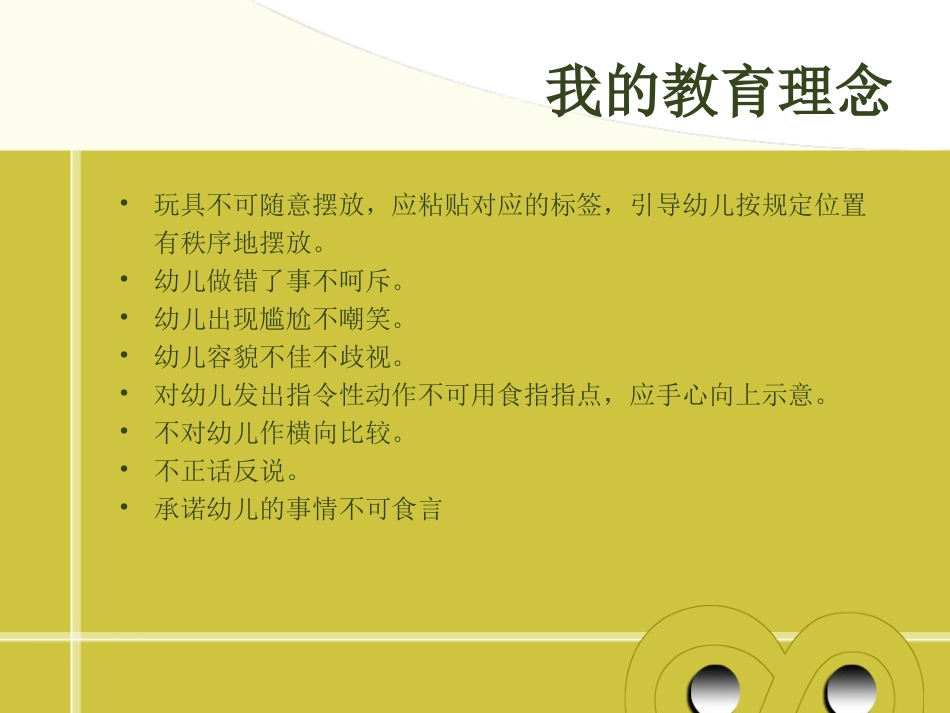 我的教育理念

• 玩具不可随意摆放，应粘贴对应的标签，引导幼儿按规定位置有秩序地摆放。
• 幼儿做错了事不呵斥。
• 幼儿出现尴尬不嘲笑。
• 幼儿容貌不佳不歧视。
• 对幼儿发出指令性动作不可用食指指点，应手心向上示意。
• 不对幼儿作横向比较。
• 不正话反说。
• 承诺幼儿的事情不可食言